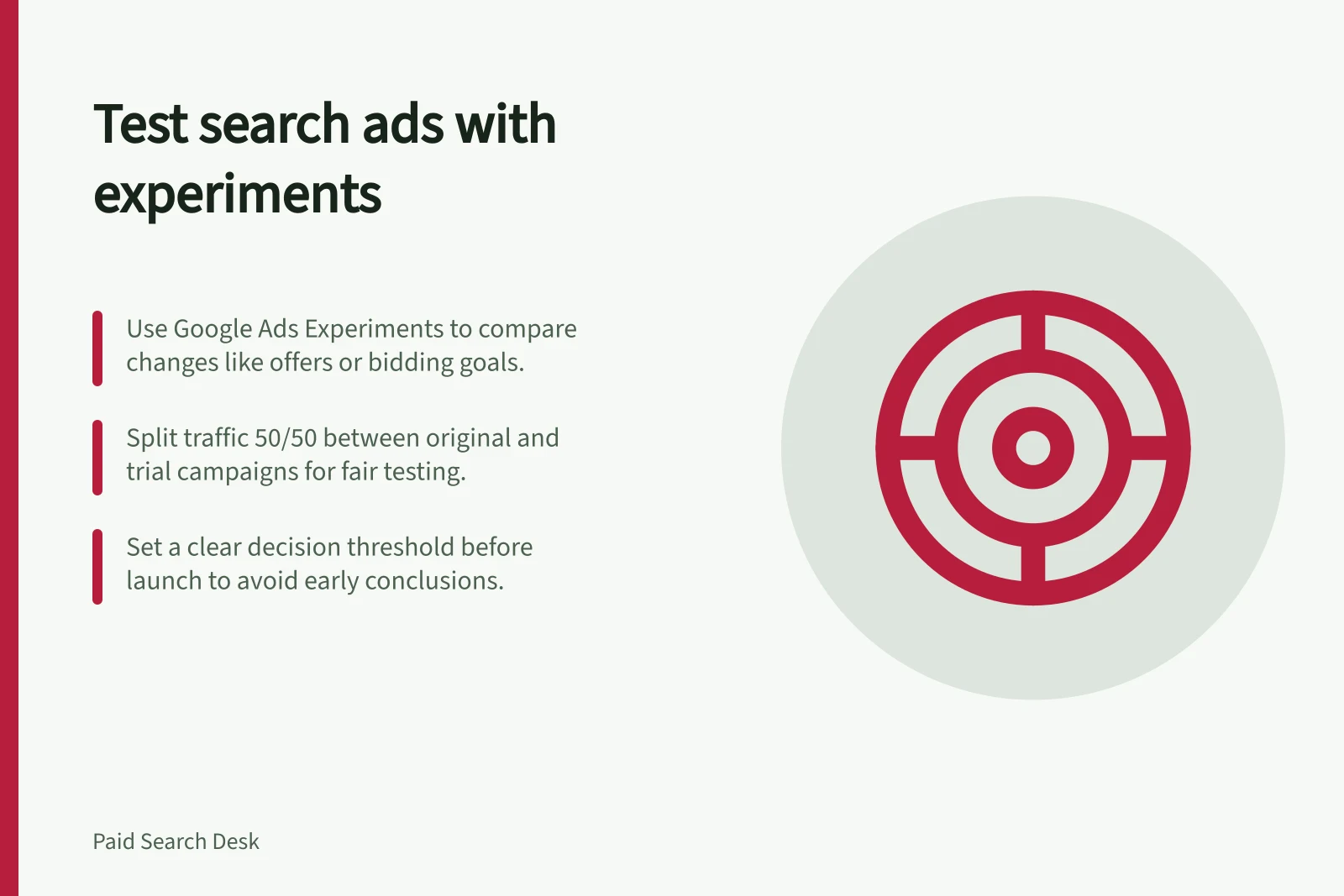 Test search ads with experiments

Use Google Ads Experiments to compare changes like offers or bidding goals.

Split traffic 50/50 between original and trial campaigns for fair testing.

Set a clear decision threshold before launch to avoid early conclusions.

Paid Search Desk